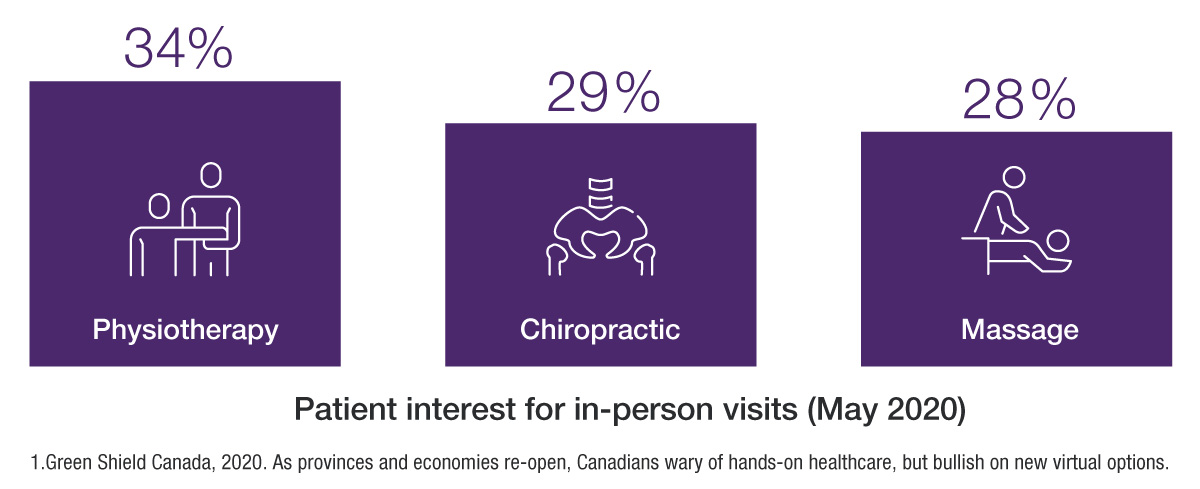 34%

Physiotherapy

29%

Chiropractic

28%

Massage

Patient interest for in-person visits (May 2020)

1.Green Shield Canada, 2020. As provinces and economies re-open, Canadians wary of hands-on healthcare, but bullish on new virtual options.